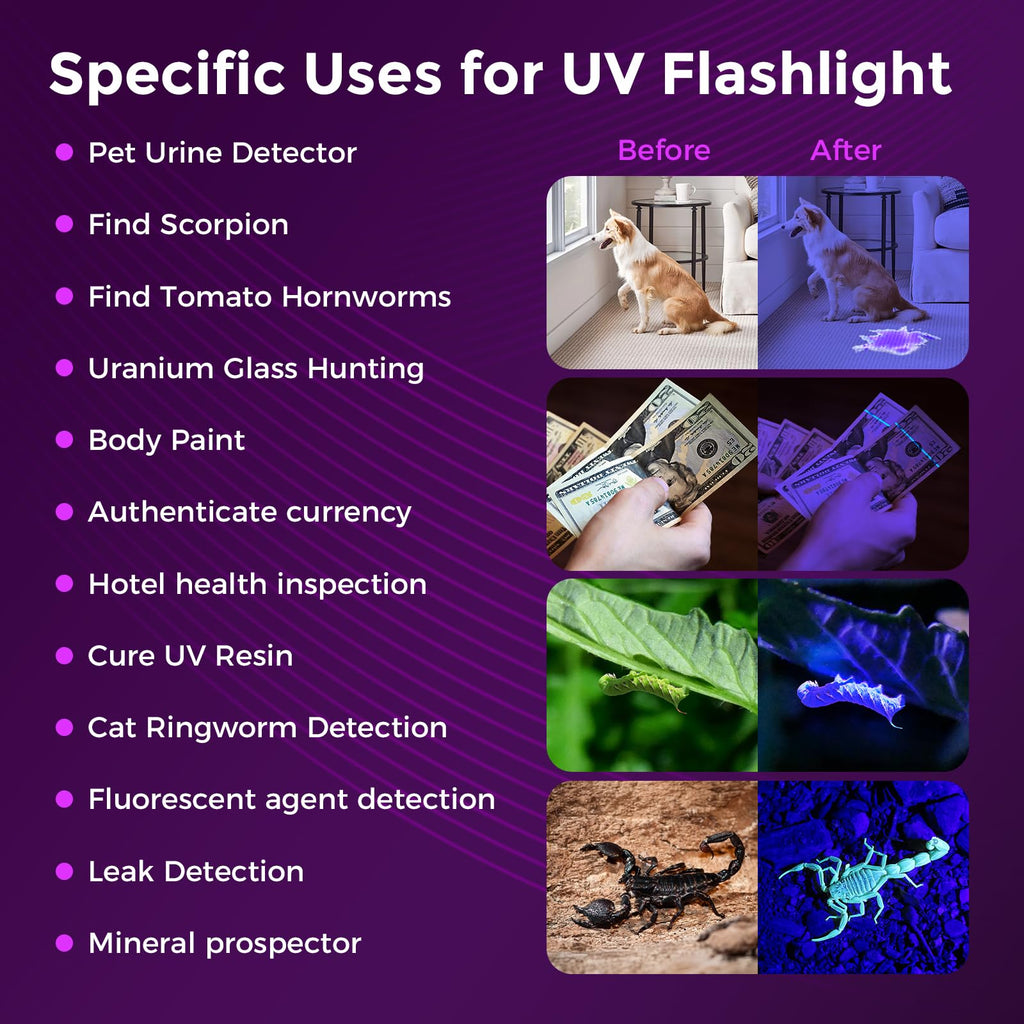 Specific Uses for UV Flashlight

- Pet Urine Detector
- Find Scorpion
- Find Tomato Hornworms
- Uranium Glass Hunting
- Body Paint
- Authenticate currency
- Hotel health inspection
- Cure UV Resin
- Cat Ringworm Detection
- Fluorescent agent detection
- Leak Detection
- Mineral prospector

Before

After